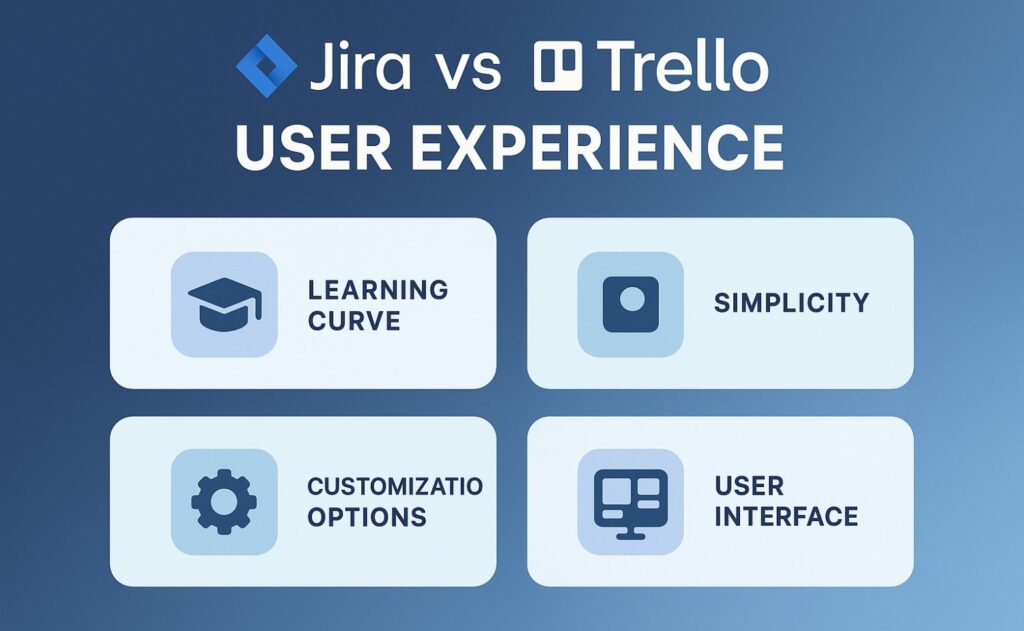 Jira vs Trello

USER EXPERIENCE

LEARNING CURVE

SIMPLICITY

CUSTOMIZATIO OPTIONS

USER INTERFACE